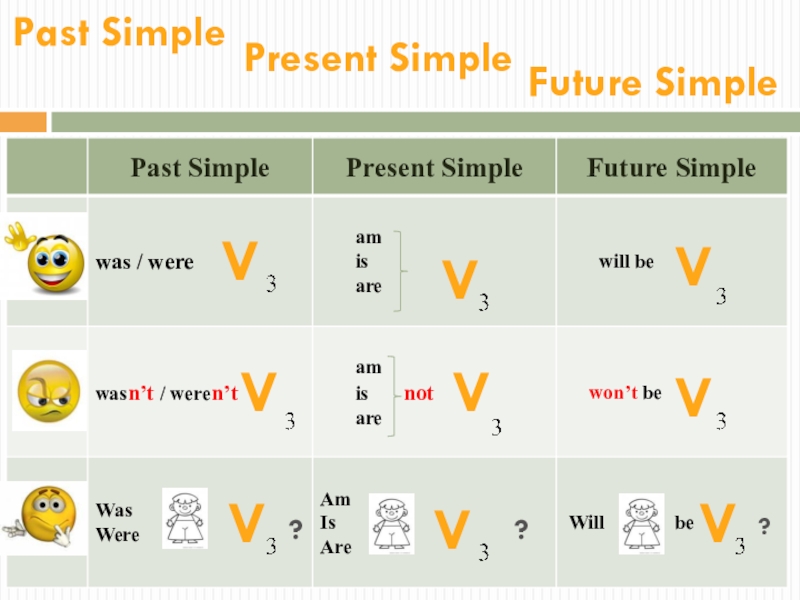 Past Simple Present Simple Future Simple

| | Past Simple | Present Simple | Future Simple |
|---|---|---|---|
| | was / were $V_3$ | am is are $V_3$ | will be $V_3$ |
| | wasn't / weren't $V_3$ | am is are not $V_3$ | won't be $V_3$ |
| | Was Were $V_3$ ? | Am Is Are $V_3$ ? | Will be $V_3$ ? |